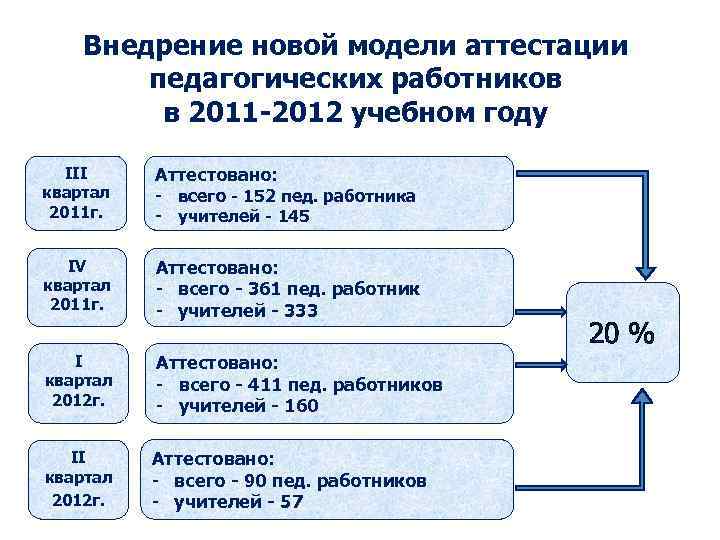 Внедрение новой модели аттестации педагогических работников в 2011-2012 учебном году

III квартал 2011г.

Аттестовано:
- всего - 152 пед. работника
- учителей - 145

IV квартал 2011г.

Аттестовано:
- всего - 361 пед. работник
- учителей - 333

I квартал 2012г.

Аттестовано:
- всего - 411 пед. работников
- учителей - 160

II квартал 2012г.

Аттестовано:
- всего - 90 пед. работников
- учителей - 57

20 %